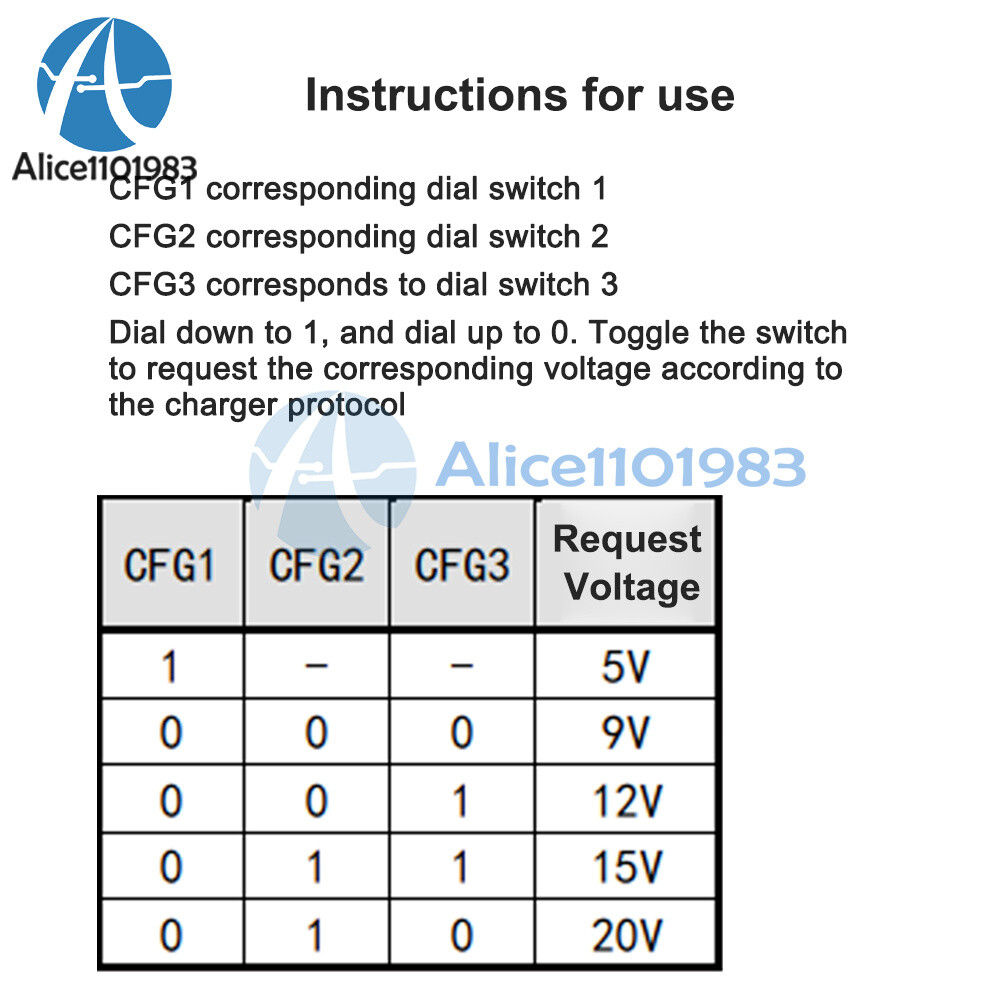 Alice1101983

Instructions for use

CFG1 corresponding dial switch 1

CFG2 corresponding dial switch 2

CFG3 corresponds to dial switch 3

Dial down to 1, and dial up to 0. Toggle the switch to request the corresponding voltage according to the charger protocol

Alice1101983

| CFG1 | CFG2 | CFG3 | Request Voltage |
|---|---|---|---|
| 1 | – | – | 5V |
| 0 | 0 | 0 | 9V |
| 0 | 0 | 1 | 12V |
| 0 | 1 | 1 | 15V |
| 0 | 1 | 0 | 20V |